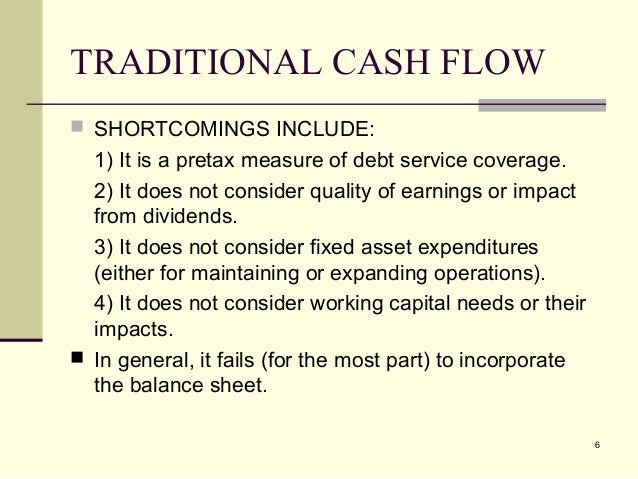 TRADITIONAL CASH FLOW

SHORTCOMINGS INCLUDE:

1) It is a pretax measure of debt service coverage.

2) It does not consider quality of earnings or impact from dividends.

3) It does not consider fixed asset expenditures (either for maintaining or expanding operations).

4) It does not consider working capital needs or their impacts.

In general, it fails (for the most part) to incorporate the balance sheet.

6